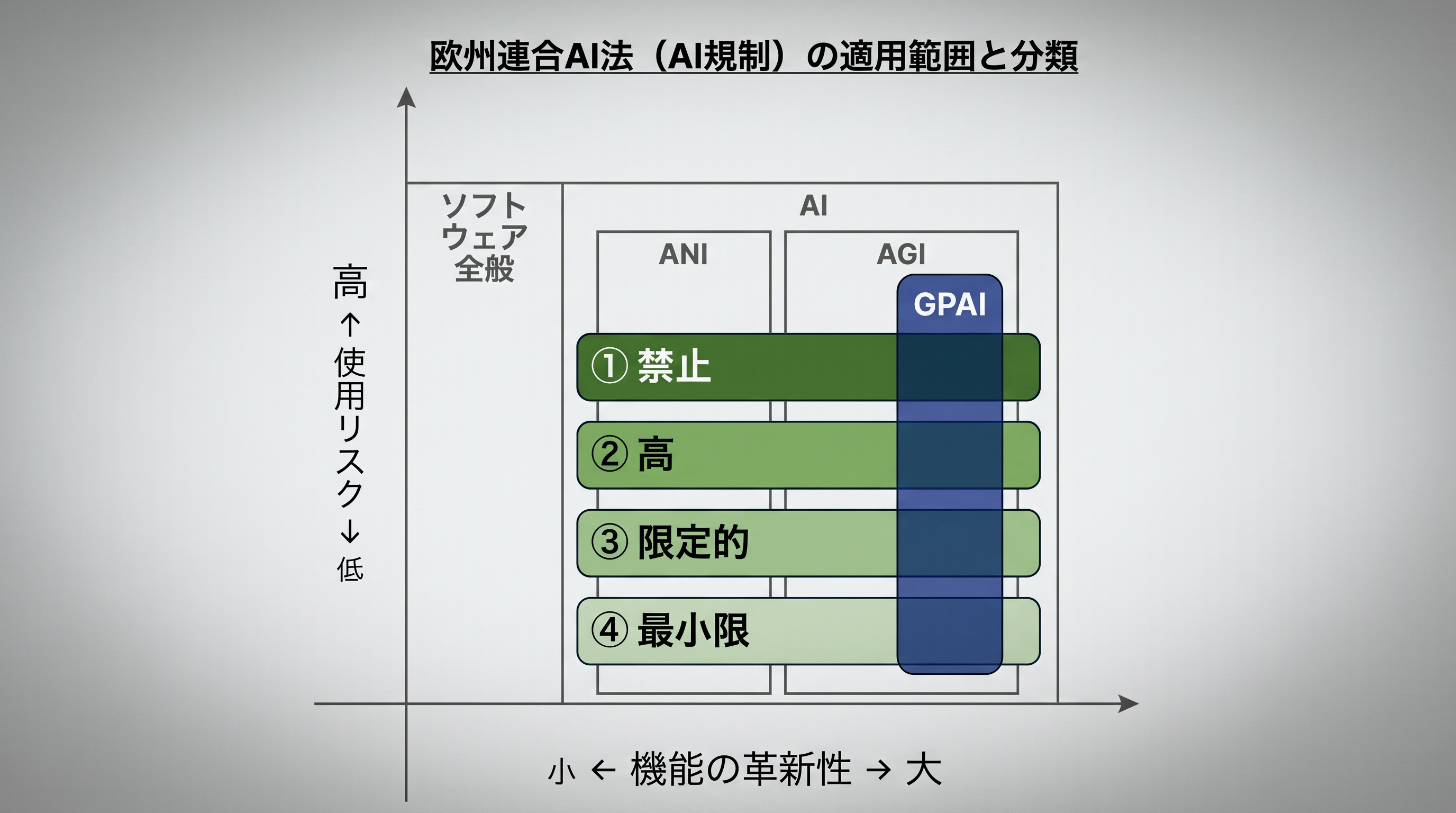 欧州連合AI法（AI規制）の適用範囲と分類

高
↑
使用リスク
↓
低

ソフトウェア全般

AI

ANI

AGI

GPAI

① 禁止

② 高

③ 限定的

④ 最小限

小 ← 機能の革新性 → 大